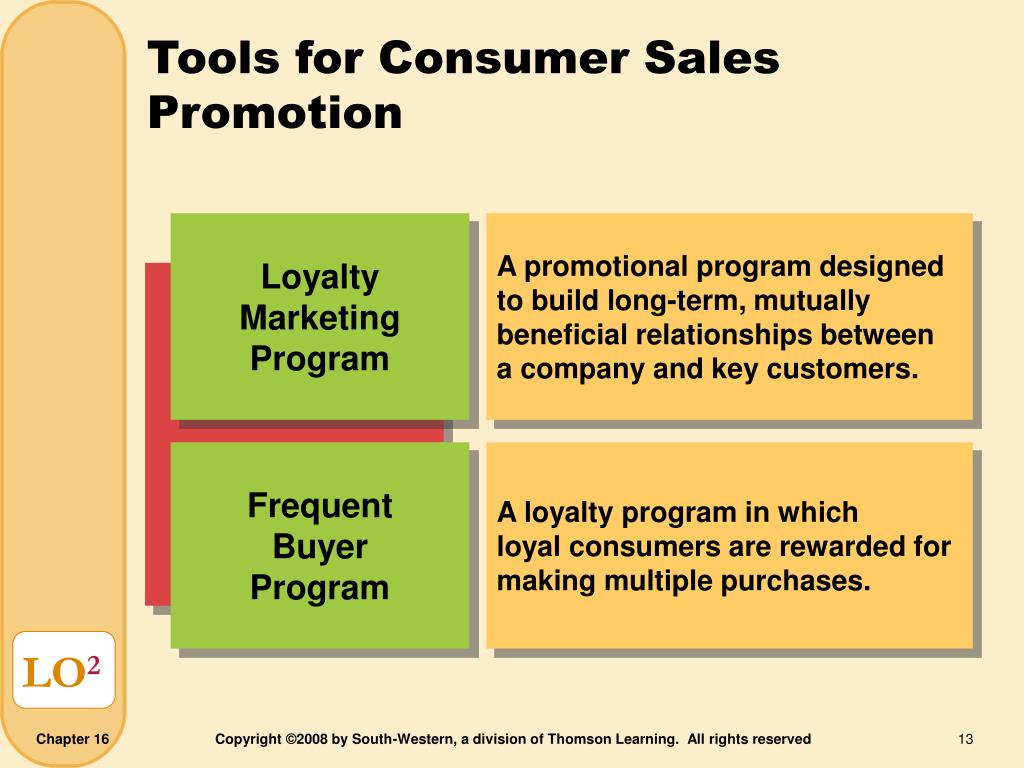 Tools for Consumer Sales Promotion

Loyalty Marketing Program

A promotional program designed to build long-term, mutually beneficial relationships between a company and key customers.

Frequent Buyer Program

A loyalty program in which loyal consumers are rewarded for making multiple purchases.

LO$^2$

Chapter 16

Copyright ©2008 by South-Western, a division of Thomson Learning. All rights reserved

13